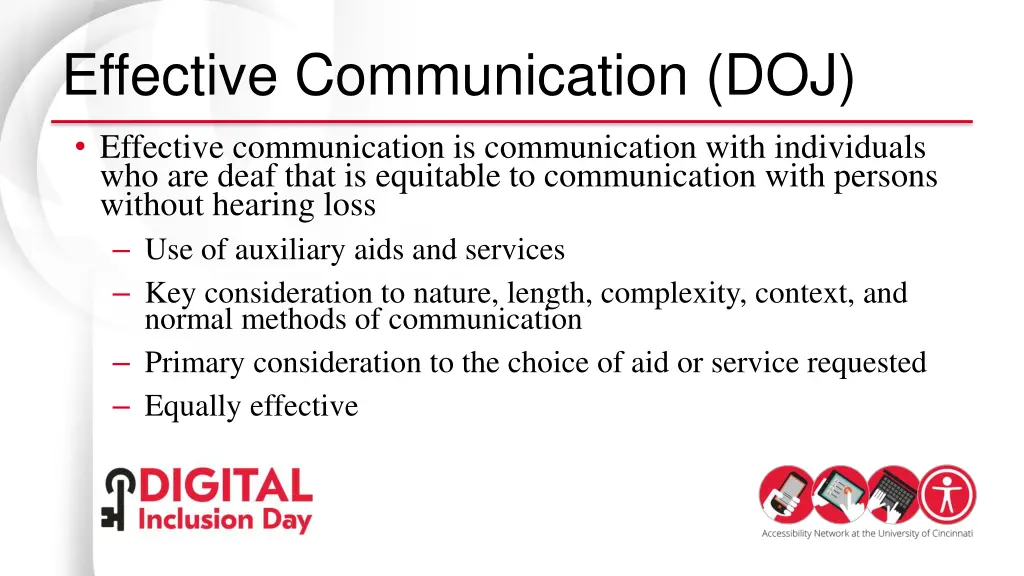 Effective Communication (DOJ)

• Effective communication is communication with individuals who are deaf that is equitable to communication with persons without hearing loss

– Use of auxiliary aids and services

– Key consideration to nature, length, complexity, context, and normal methods of communication

– Primary consideration to the choice of aid or service requested

– Equally effective

DIGITAL Inclusion Day

Accessibility Network at the University of Cincinnati